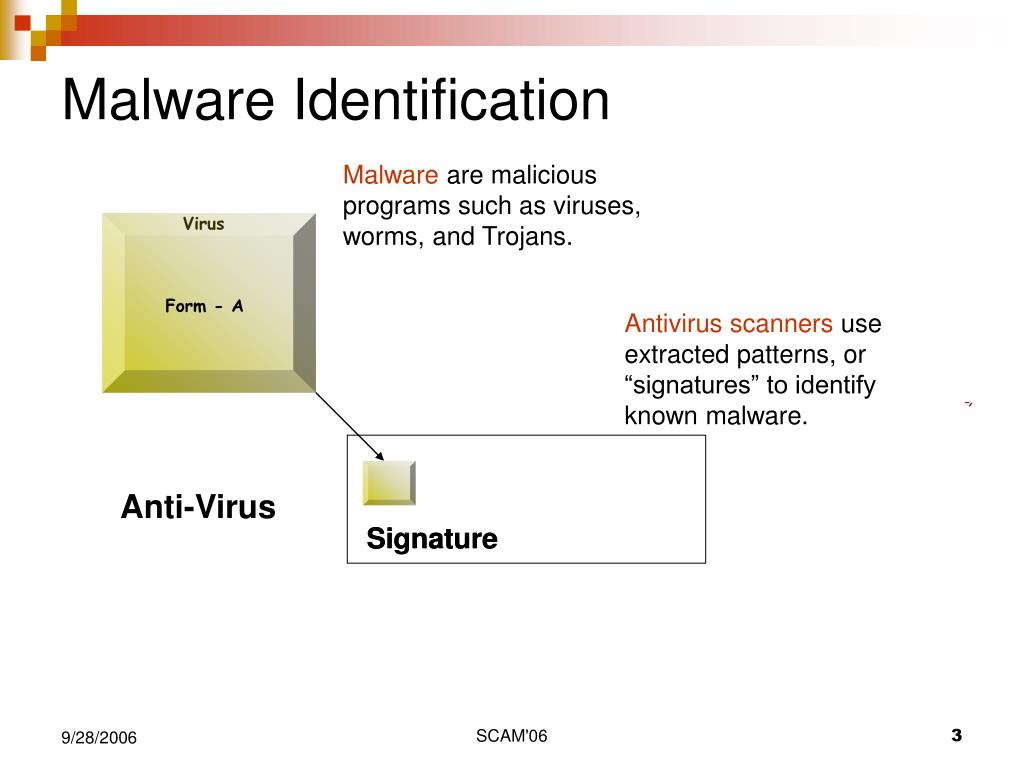 Malware Identification

Malware are malicious programs such as viruses, worms, and Trojans.

Virus

Form - A

Antivirus scanners use extracted patterns, or “signatures” to identify known malware.

Anti-Virus

Signature

9/28/2006

SCAM'06

3